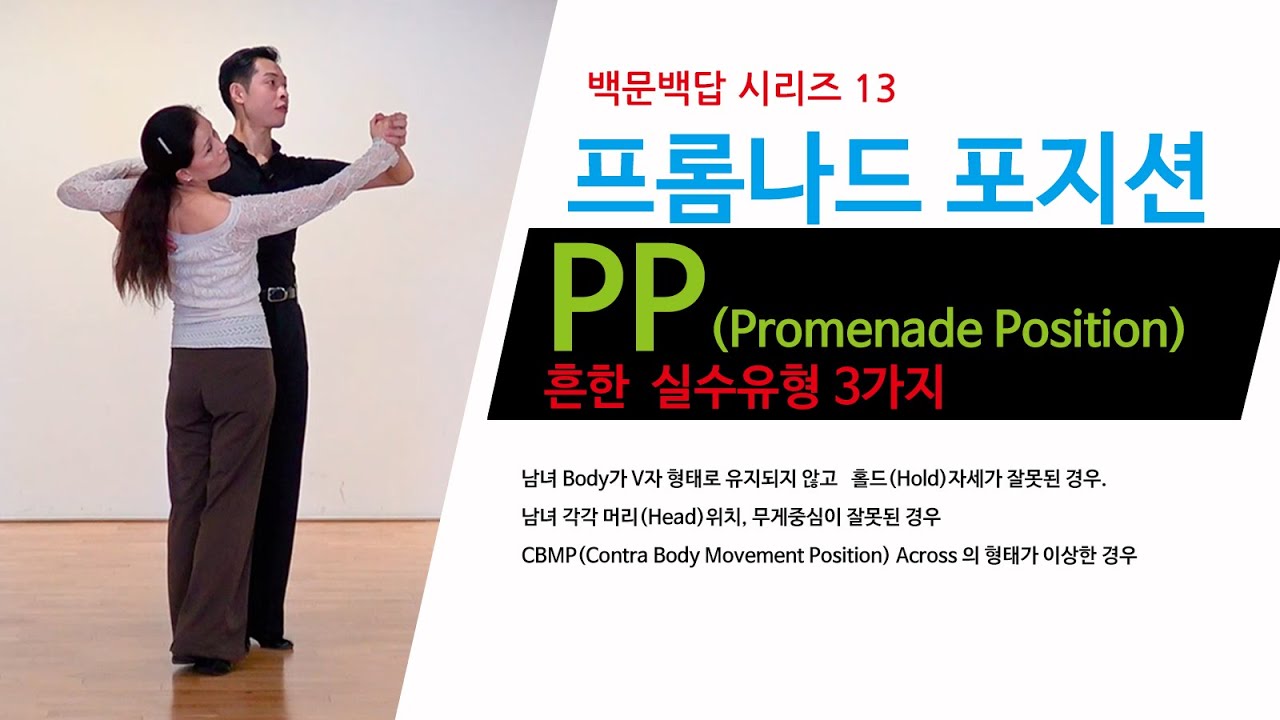 백문백답 시리즈 13

프롬나드 포지션

PP (Promenade Position)

흔한 실수유형 3가지

남녀 Body가 V자 형태로 유지되지 않고 홀드(Hold)자세가 잘못된 경우.

남녀 각각 머리(Head)위치, 무게중심이 잘못된 경우

CBMP(Contra Body Movement Position) Across 의 형태가 이상한 경우